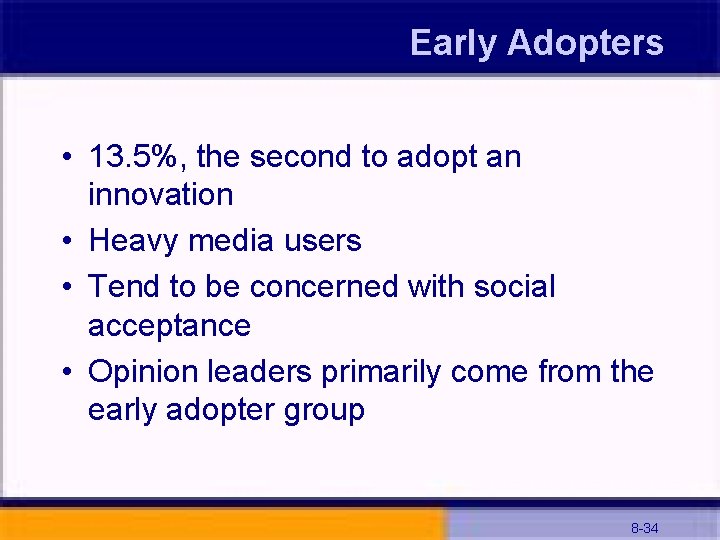 Early Adopters

• 13.5%, the second to adopt an innovation
• Heavy media users
• Tend to be concerned with social acceptance
• Opinion leaders primarily come from the early adopter group

8-34